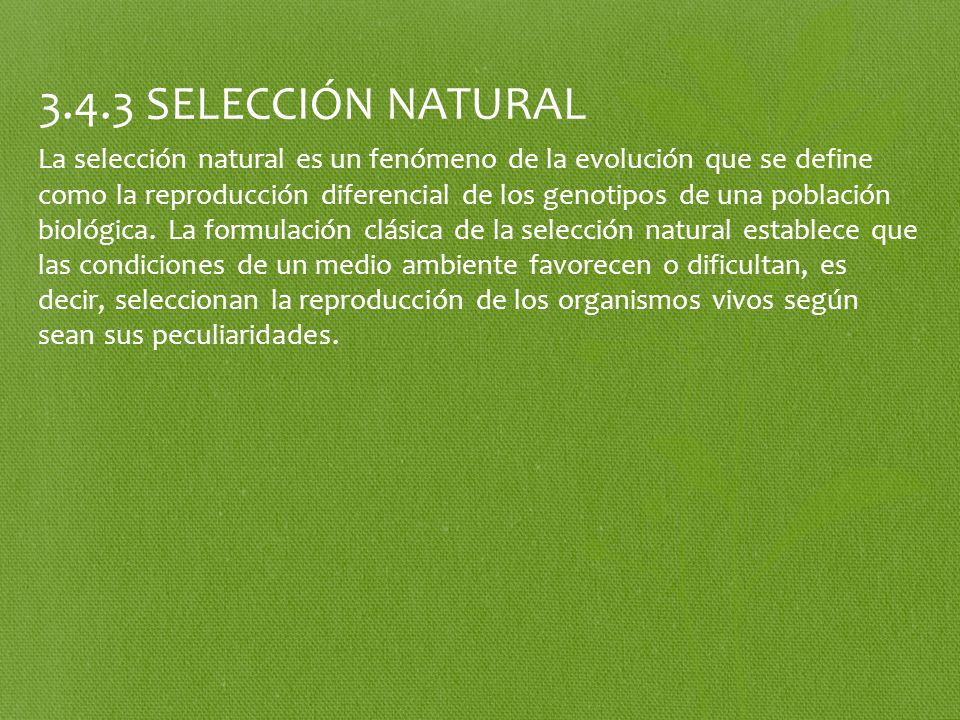 3.4.3 SELECCIÓN NATURAL

La selección natural es un fenómeno de la evolución que se define como la reproducción diferencial de los genotipos de una población biológica. La formulación clásica de la selección natural establece que las condiciones de un medio ambiente favorecen o dificultan, es decir, seleccionan la reproducción de los organismos vivos según sean sus peculiaridades.